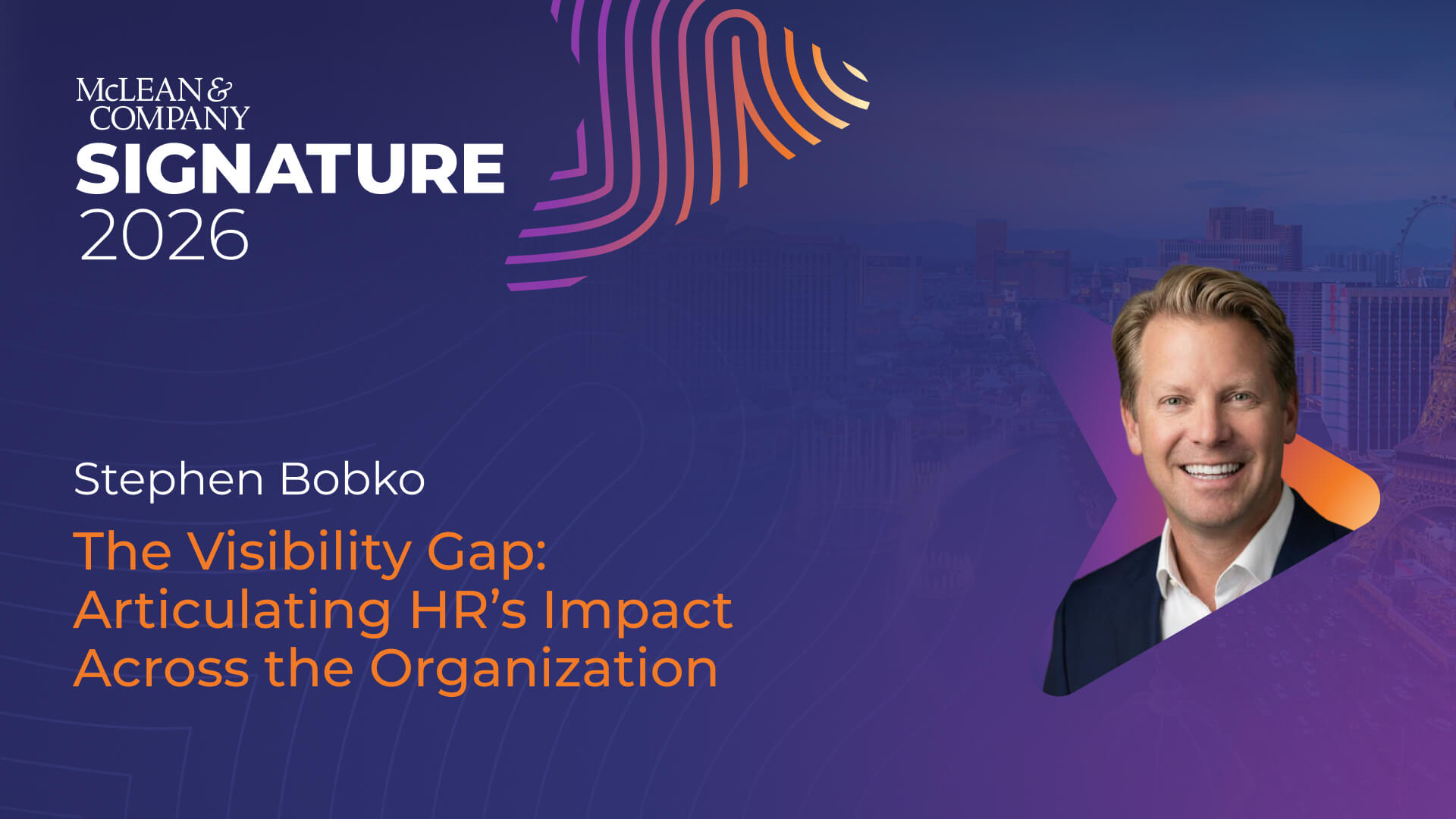 McLEAN &
COMPANY
SIGNATURE
2026

Stephen Bobko

The Visibility Gap: Articulating HR's Impact Across the Organization